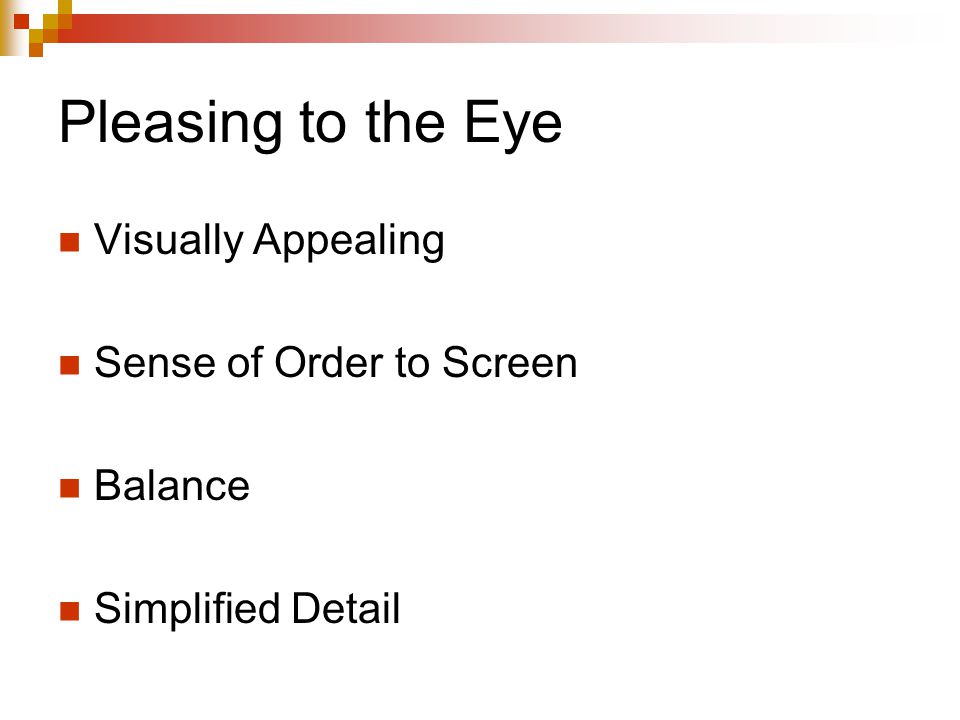 Pleasing to the Eye

Visually Appealing

Sense of Order to Screen

Balance

Simplified Detail